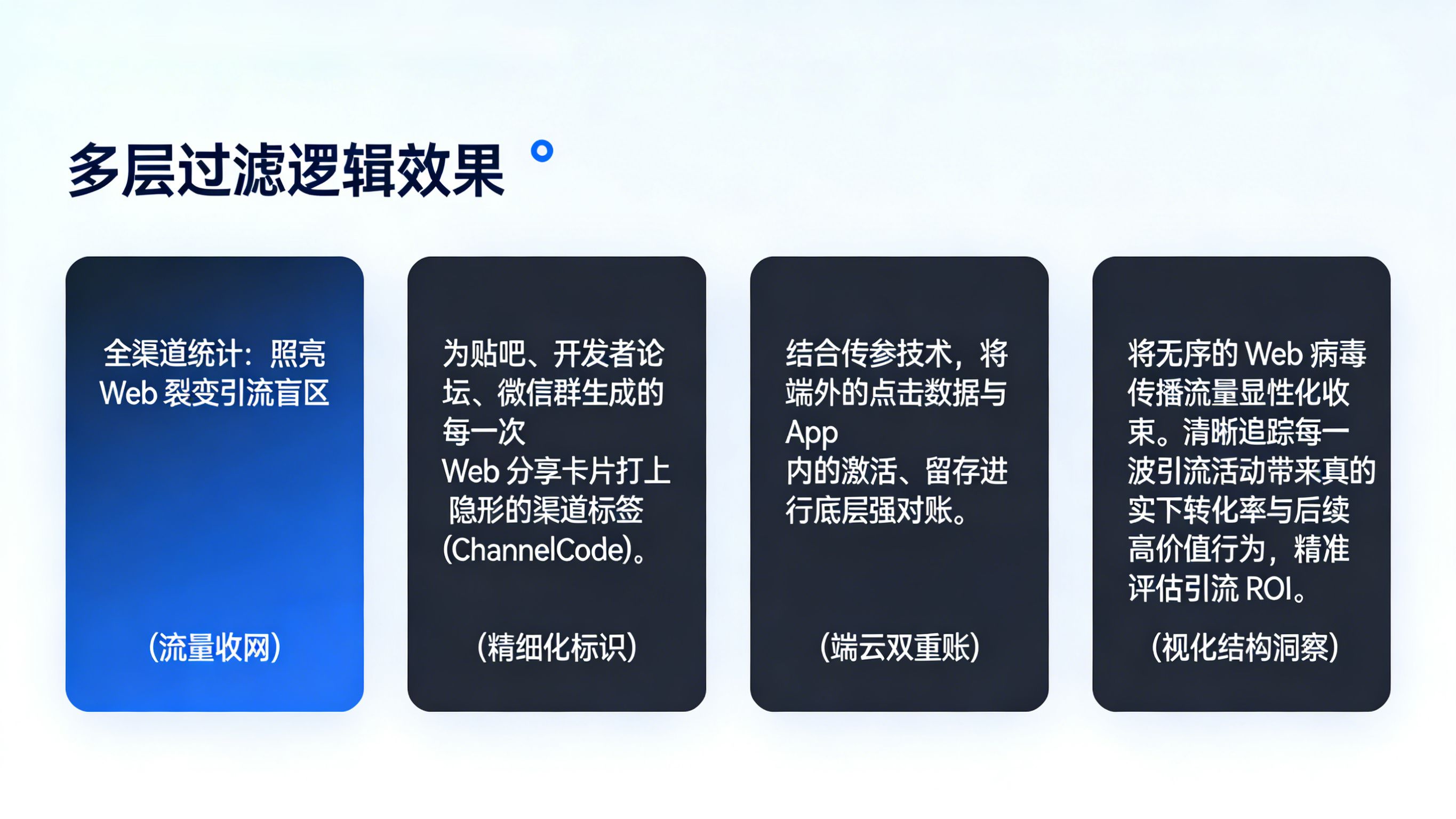 多层过滤逻辑效果

全渠道统计：照亮 Web 裂变引流盲区

(流量收网)

为贴吧、开发者论坛、微信群生成的每一次 Web 分享卡片打上隐形的渠道标签 (ChannelCode)。

(精细化标识)

结合传参技术，将端外的点击数据与 App 内的激活、留存进行底层强对账。

(端云双重账)

将无序的 Web 病毒传播流量显性化收束。清晰追踪每一波引流活动带来真的实下转化率与后续高价值行为，精准评估引流 ROI。

(视化结构洞察)